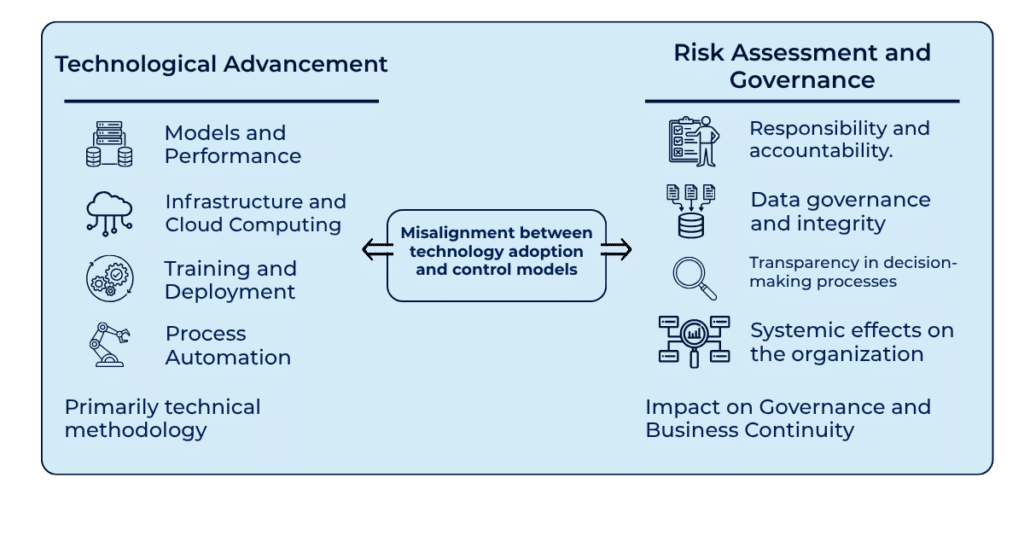 Technological Advancement

Models and Performance

Infrastructure and Cloud Computing

Training and Deployment

Process Automation

Primarily technical methodology

Misalignment between technology adoption and control models

Risk Assessment and Governance

Responsibility and accountability.

Data governance and integrity

Transparency in decision-making processes

Systemic effects on the organization

Impact on Governance and Business Continuity